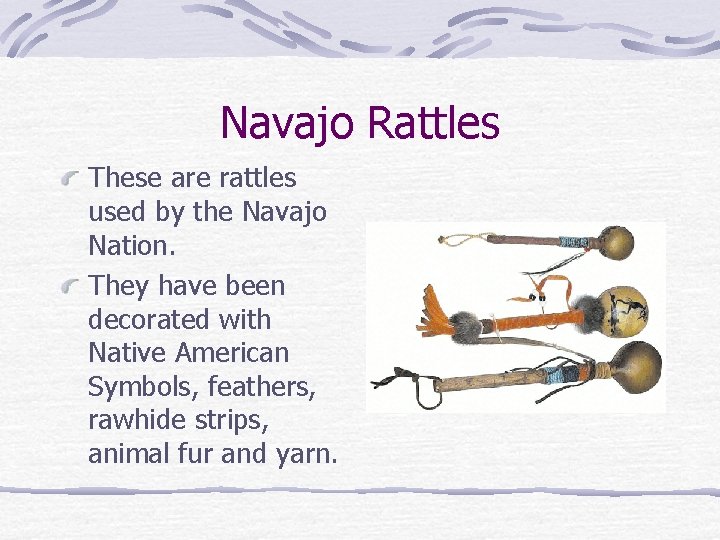 Navajo Rattles

These are rattles used by the Navajo Nation.

They have been decorated with Native American Symbols, feathers, rawhide strips, animal fur and yarn.